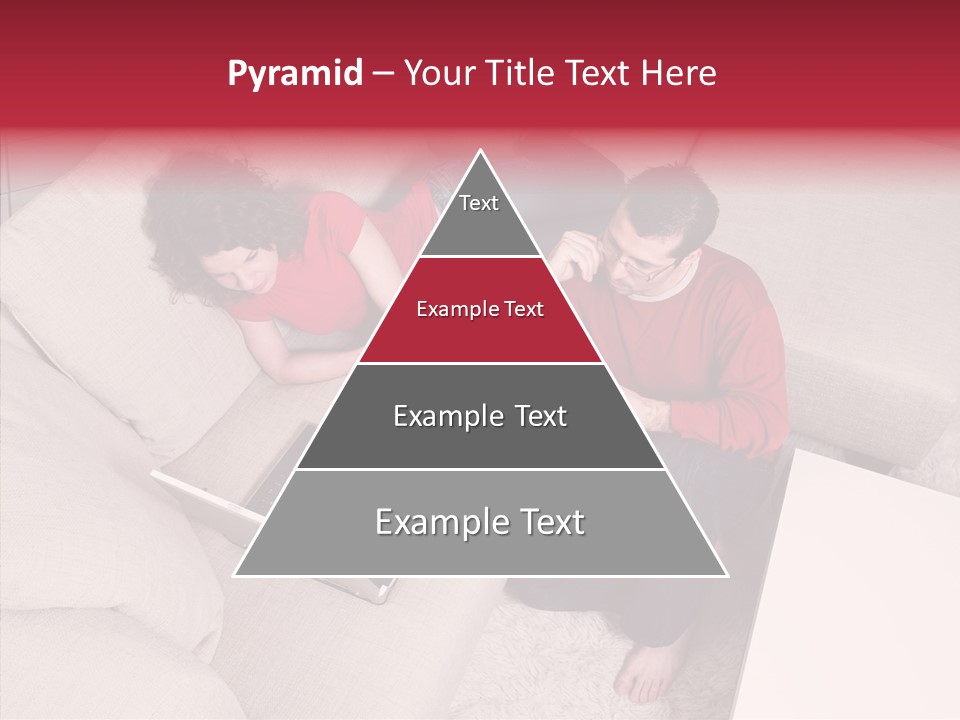 Pyramid – Your Title Text Here

Text

Example Text

Example Text

Example Text